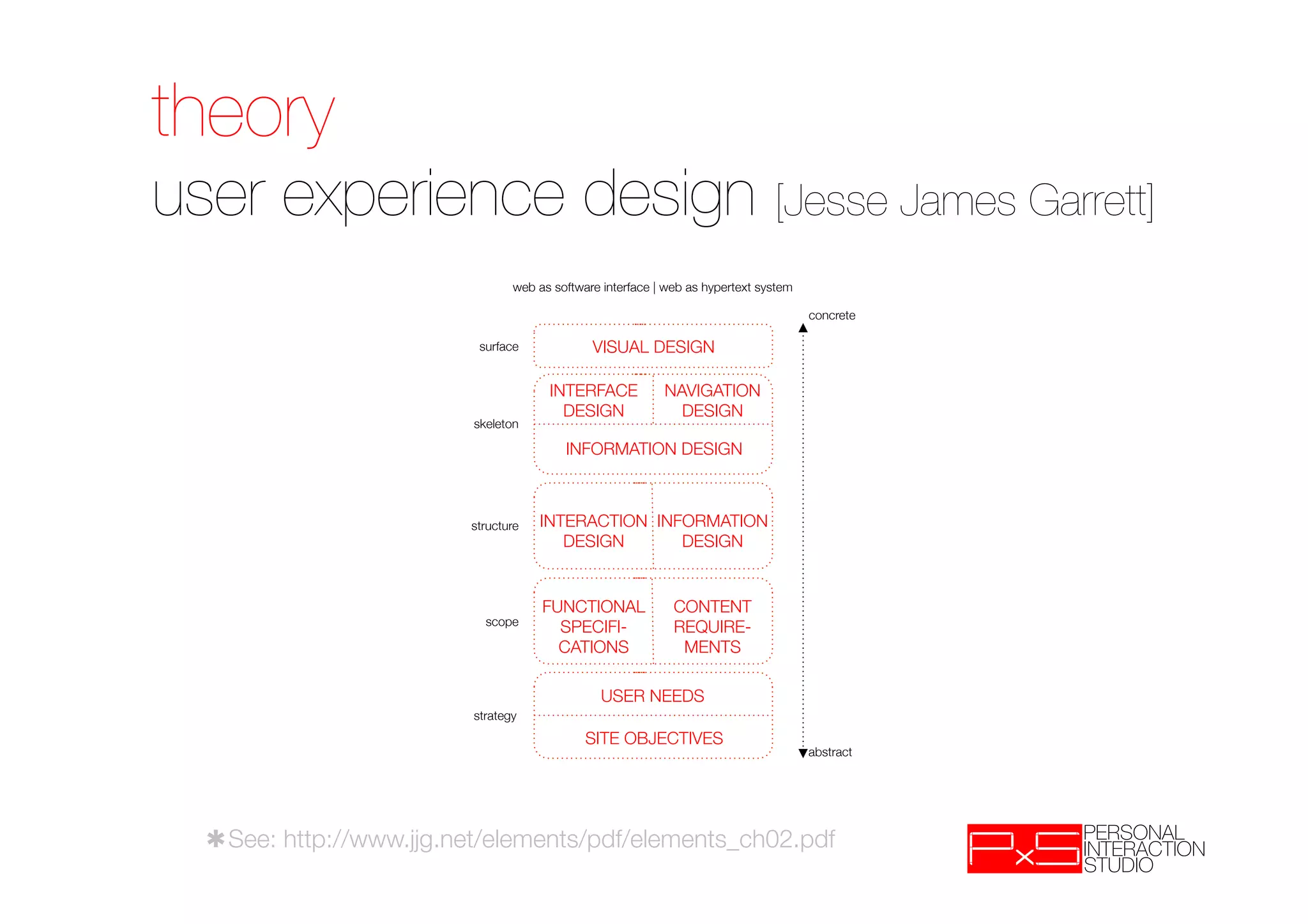 theory

user experience design [Jesse James Garrett]

web as software interface | web as hypertext system

concrete

surface

VISUAL DESIGN

skeleton

INTERFACE DESIGN

NAVIGATION DESIGN

INFORMATION DESIGN

structure

INTERACTION DESIGN

INFORMATION DESIGN

scope

FUNCTIONAL SPECIFI-CATIONS

CONTENT REQUIRE-MENTS

strategy

USER NEEDS

SITE OBJECTIVES

abstract

✱See: http://www.jjg.net/elements/pdf/elements_ch02.pdf

PxS PERSONAL INTERACTION STUDIO